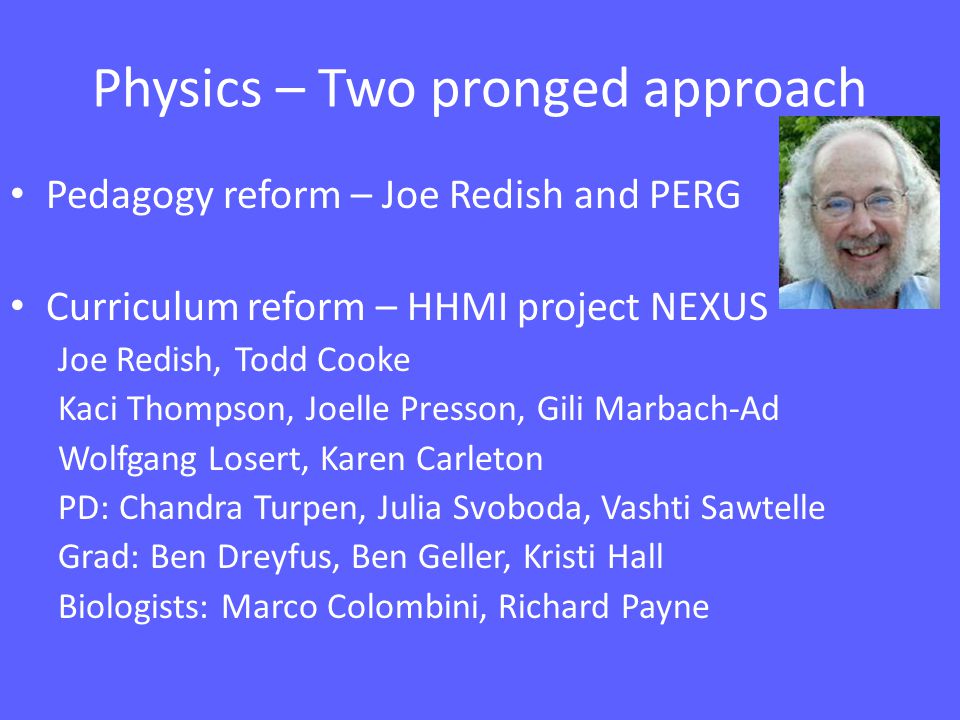 Physics – Two pronged approach

• Pedagogy reform – Joe Redish and PERG

• Curriculum reform – HHMI project NEXUS

Joe Redish, Todd Cooke

Kaci Thompson, Joelle Presson, Gili Marbach-Ad

Wolfgang Losert, Karen Carleton

PD: Chandra Turpen, Julia Svoboda, Vashti Sawtelle

Grad: Ben Dreyfus, Ben Geller, Kristi Hall

Biologists: Marco Colombini, Richard Payne